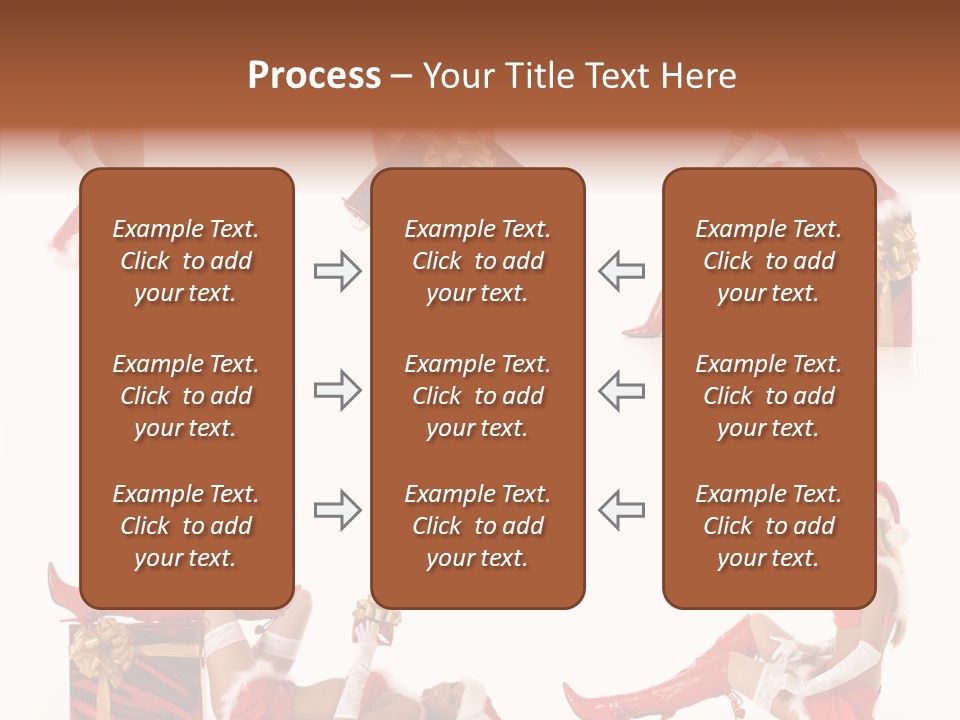 Process – Your Title Text Here

Example Text. Click to add your text.

Example Text. Click to add your text.

Example Text. Click to add your text.

Example Text. Click to add your text.

Example Text. Click to add your text.

Example Text. Click to add your text.

Example Text. Click to add your text.

Example Text. Click to add your text.

Example Text. Click to add your text.